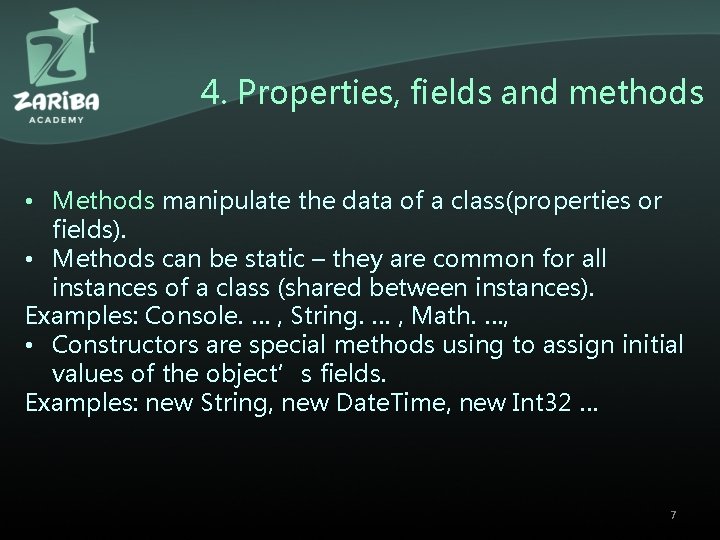 ZARIBA
ACADEMY

4. Properties, fields and methods

• Methods manipulate the data of a class(properties or fields).
• Methods can be static – they are common for all instances of a class (shared between instances).
Examples: Console. ... , String. ... , Math. ...,
• Constructors are special methods using to assign initial values of the object’ s fields.
Examples: new String, new DateTime, new Int32 ...

7